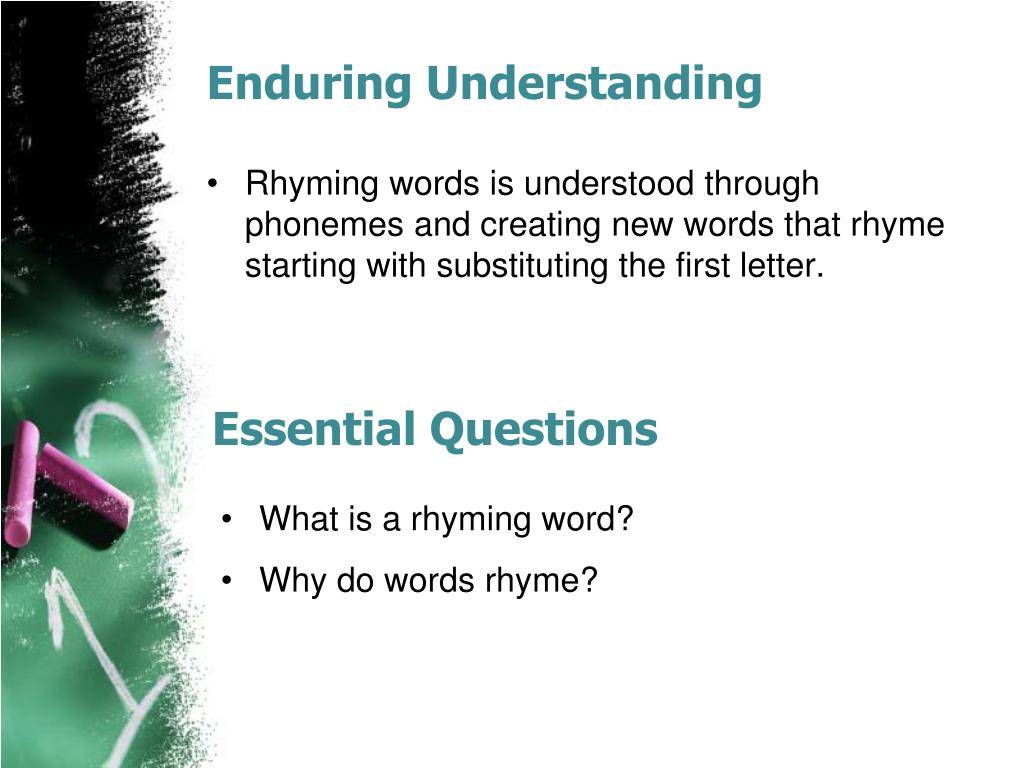 Enduring Understanding

• Rhyming words is understood through phonemes and creating new words that rhyme starting with substituting the first letter.

Essential Questions

• What is a rhyming word?

• Why do words rhyme?